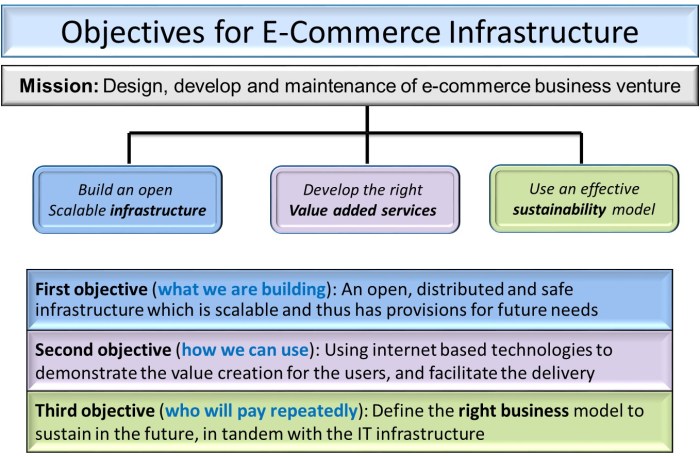 Objectives for E-Commerce Infrastructure

Mission: Design, develop and maintenance of e-commerce business venture

Build an open Scalable infrastructure

Develop the right Value added services

Use an effective sustainability model

First objective (what we are building): An open, distributed and safe infrastructure which is scalable and thus has provisions for future needs

Second objective (how we can use): Using internet based technologies to demonstrate the value creation for the users, and facilitate the delivery

Third objective (who will pay repeatedly): Define the right business model to sustain in the future, in tandem with the IT infrastructure